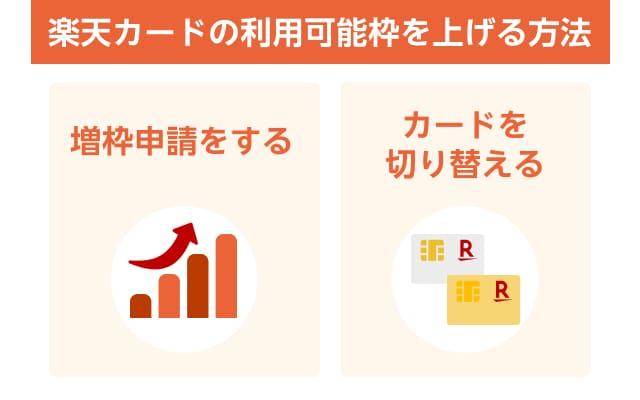 楽天カードの利用可能枠を上げる方法

増枠申請をする

カードを切り替える

R

R